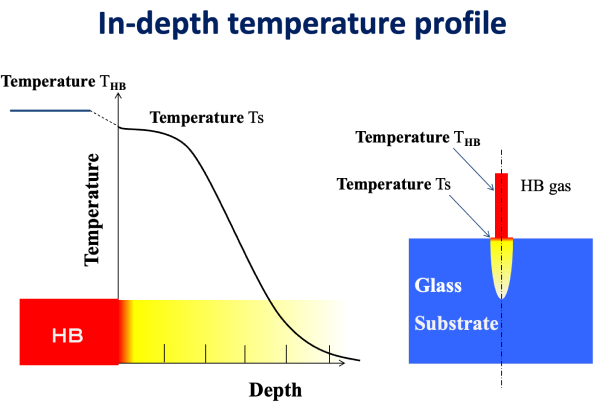 In-depth temperature profile

Temperature $T_{HB}$

Temperature Ts

Temperature

HB

Depth

Temperature $T_{HB}$

Temperature Ts

HB gas

Glass

Substrate